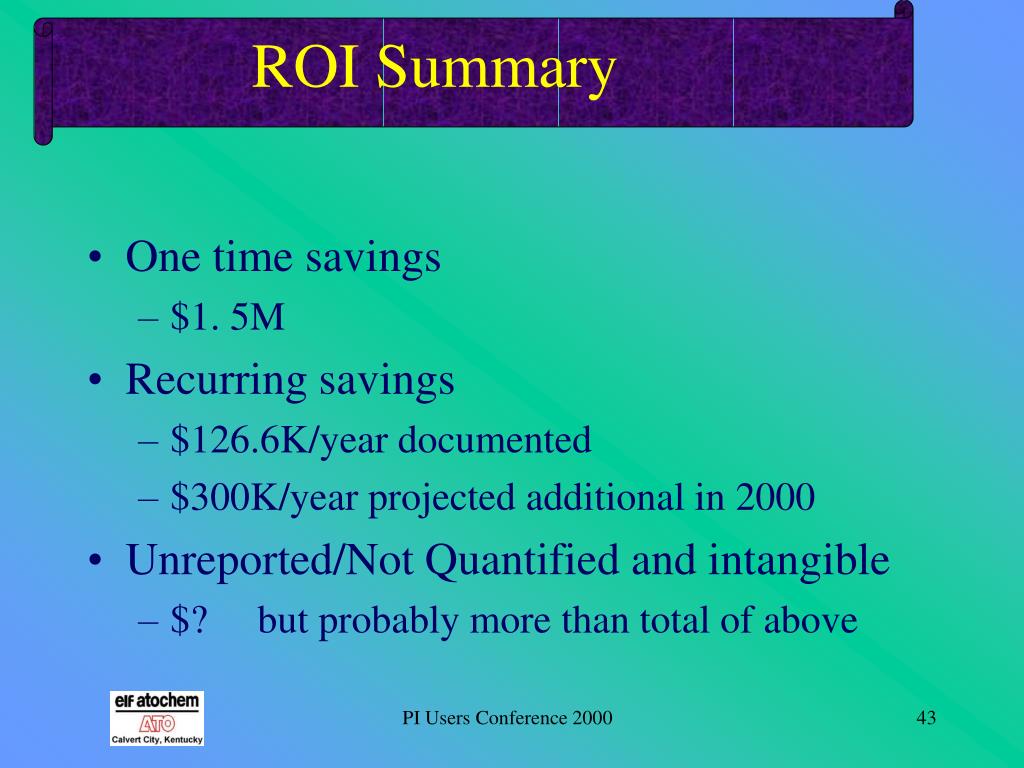 ROI Summary

• One time savings
– \$1. 5M
• Recurring savings
– \$126.6K/year documented
– \$300K/year projected additional in 2000
• Unreported/Not Quantified and intangible
– \$? but probably more than total of above

elf atochem
ATO
Calvert City, Kentucky

PI Users Conference 2000

43